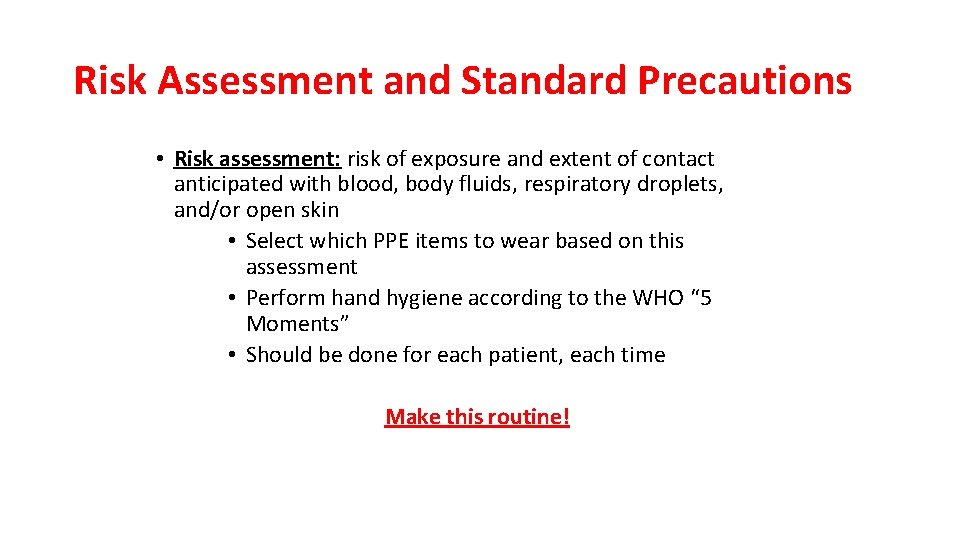 Risk Assessment and Standard Precautions

• Risk assessment: risk of exposure and extent of contact anticipated with blood, body fluids, respiratory droplets, and/or open skin
  • Select which PPE items to wear based on this assessment
  • Perform hand hygiene according to the WHO “5 Moments”
  • Should be done for each patient, each time

Make this routine!